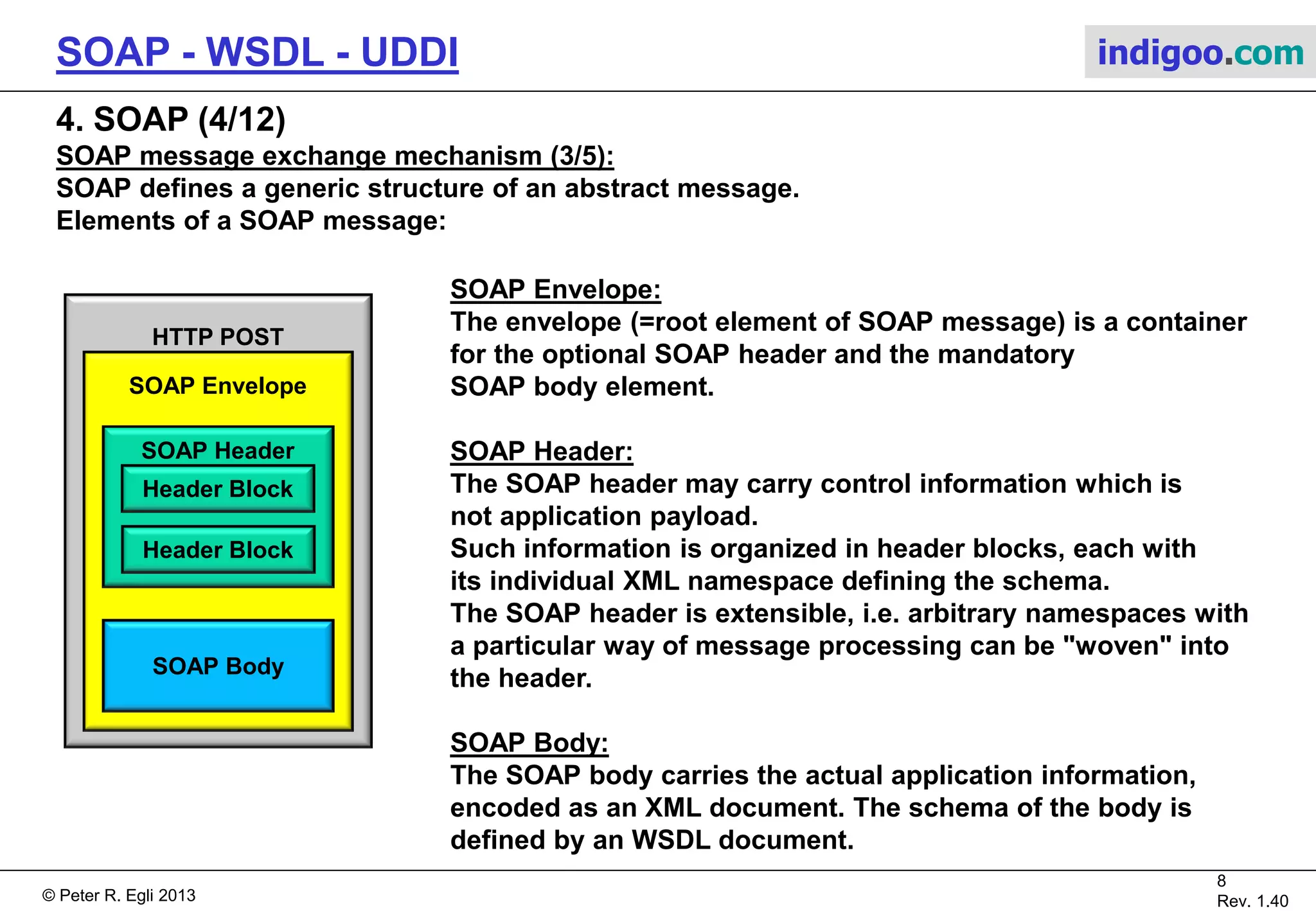 SOAP - WSDL - UDDI

indigoo.com

4. SOAP (4/12)

SOAP message exchange mechanism (3/5):
SOAP defines a generic structure of an abstract message.
Elements of a SOAP message:

HTTP POST

SOAP Envelope

SOAP Header

Header Block

Header Block

SOAP Body

SOAP Envelope:
The envelope (=root element of SOAP message) is a container for the optional SOAP header and the mandatory SOAP body element.

SOAP Header:
The SOAP header may carry control information which is not application payload.
Such information is organized in header blocks, each with its individual XML namespace defining the schema.
The SOAP header is extensible, i.e. arbitrary namespaces with a particular way of message processing can be "woven" into the header.

SOAP Body:
The SOAP body carries the actual application information, encoded as an XML document. The schema of the body is defined by an WSDL document.

© Peter R. Egli 2013

8
Rev. 1.40